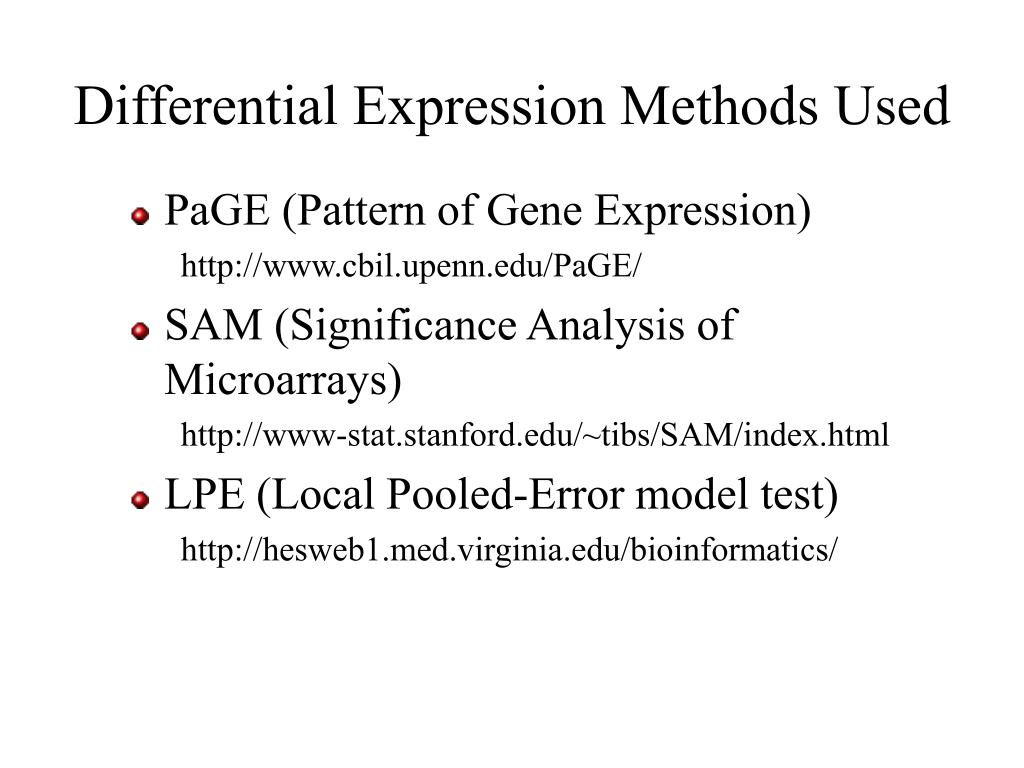 Differential Expression Methods Used

PaGE (Pattern of Gene Expression)
http://www.cbil.upenn.edu/PaGE/

SAM (Significance Analysis of Microarrays)
http://www-stat.stanford.edu/~tibs/SAM/index.html

LPE (Local Pooled-Error model test)
http://hesweb1.med.virginia.edu/bioinformatics/